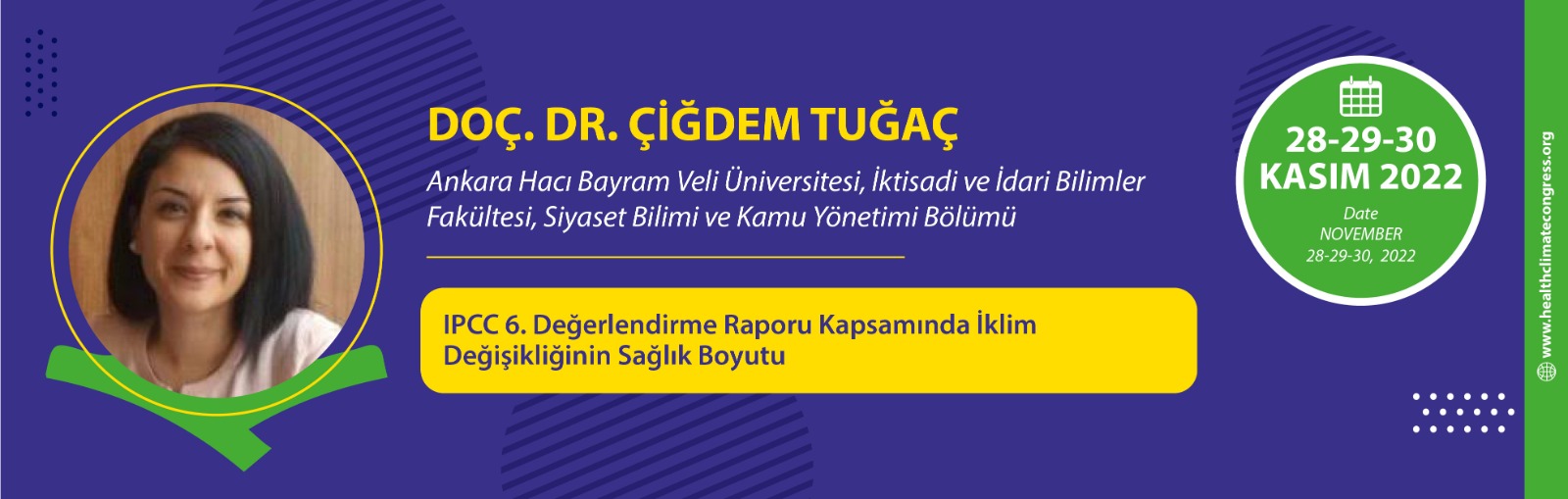 DOÇ. DR. ÇİĞDEM TUĞAÇ

Ankara Hacı Bayram Veli Üniversitesi, İktisadi ve İdari Bilimler Fakültesi, Siyaset Bilimi ve Kamu Yönetimi Bölümü

IPCC 6. Değerlendirme Raporu Kapsamında İklim Değişikliğinin Sağlık Boyutu

28-29-30 KASIM 2022

Date NOVEMBER 28-29-30, 2022

www.healthclimatecongress.org